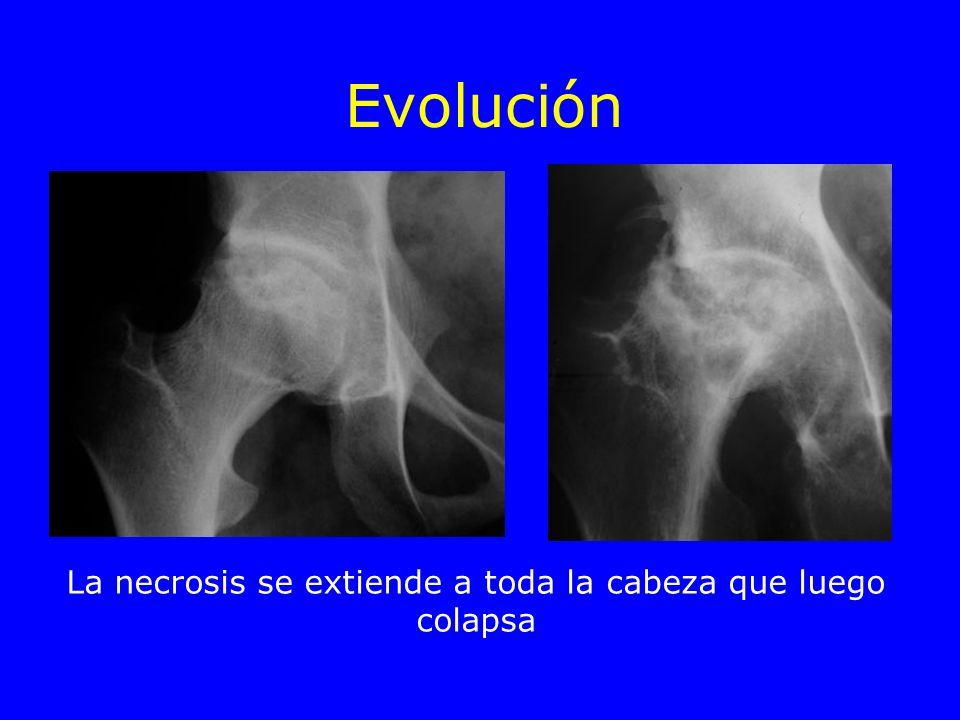 Evolución

La necrosis se extiende a toda la cabeza que luego colapsa